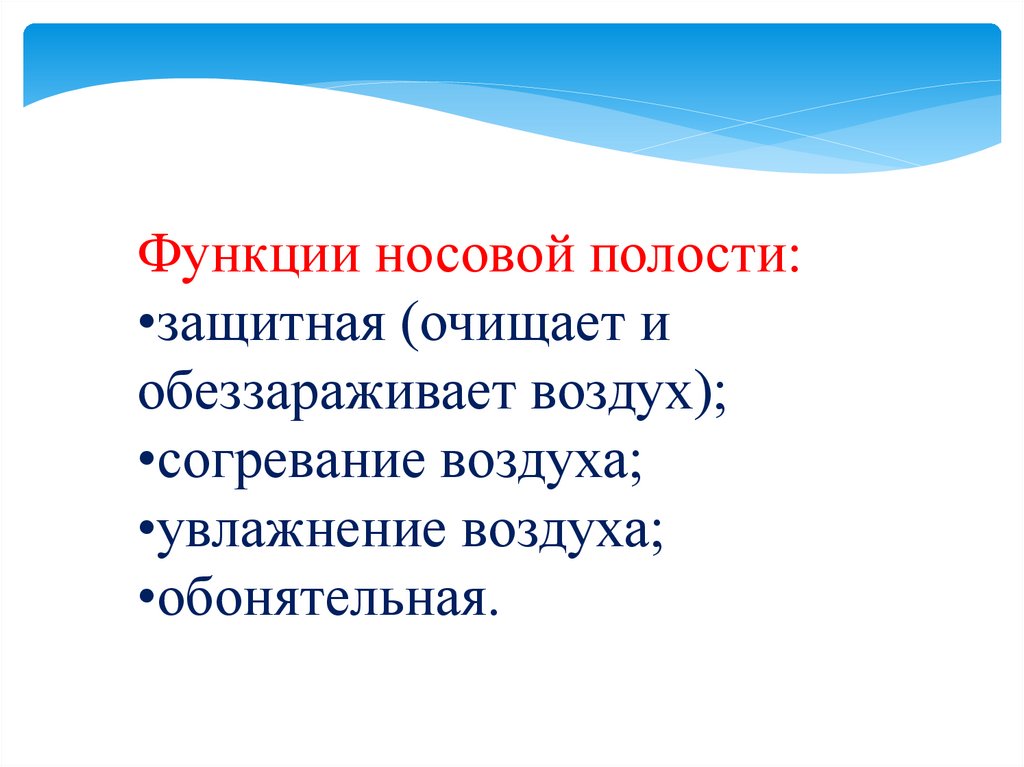 Функции носовой полости:
•защитная (очищает и обеззараживает воздух);
•согревание воздуха;
•увлажнение воздуха;
•обонятельная.